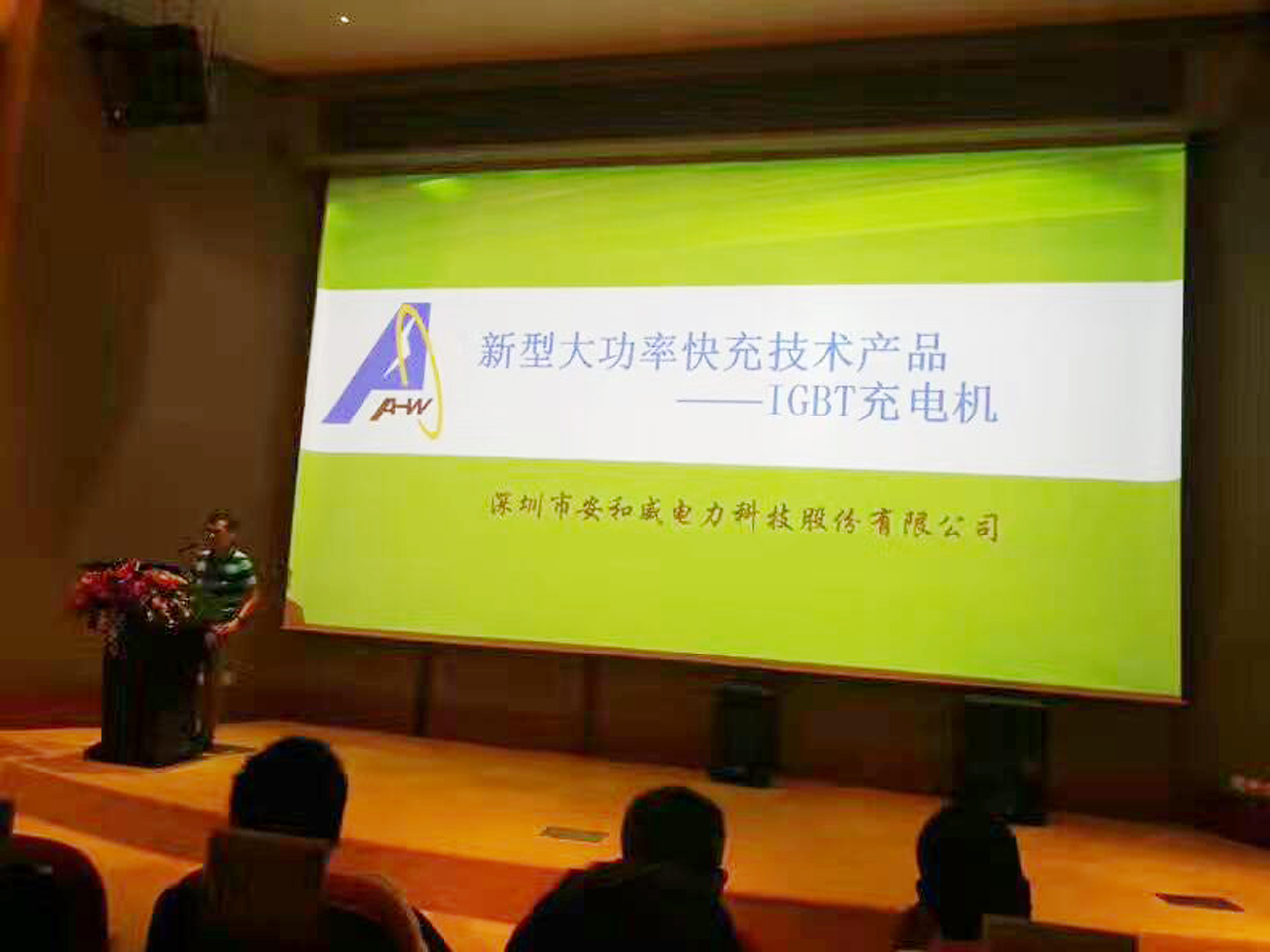 A-W

新型大功率快充技术产品
——IGBT充电机

深圳市安和威电力科技股份有限公司